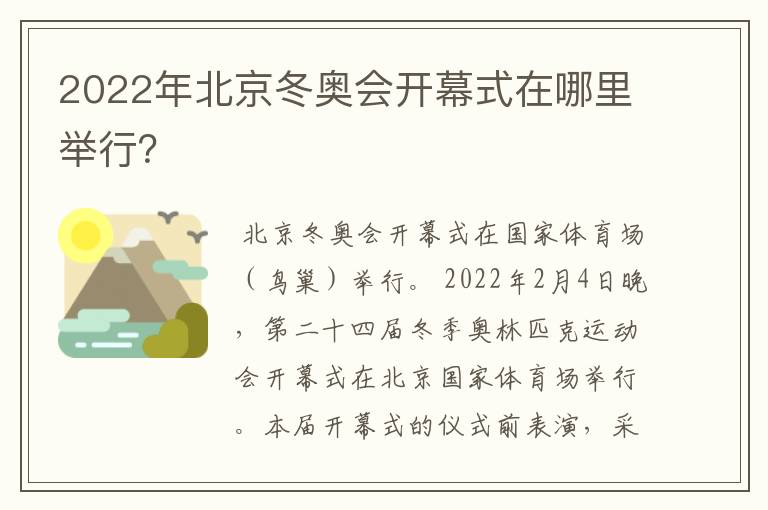 2022年北京冬奥会开幕式在哪里举行?

北京冬奥会开幕式在国家体育场（鸟巢）举行。2022年2月4日晚，第二十四届冬季奥林匹克运动会开幕式在北京国家体育场举行。本届开幕式的仪式前表演，采